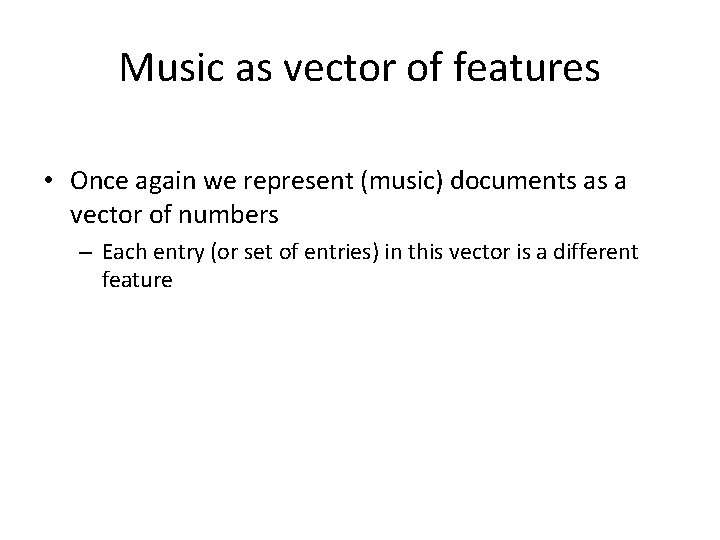 Music as vector of features

• Once again we represent (music) documents as a vector of numbers

– Each entry (or set of entries) in this vector is a different feature